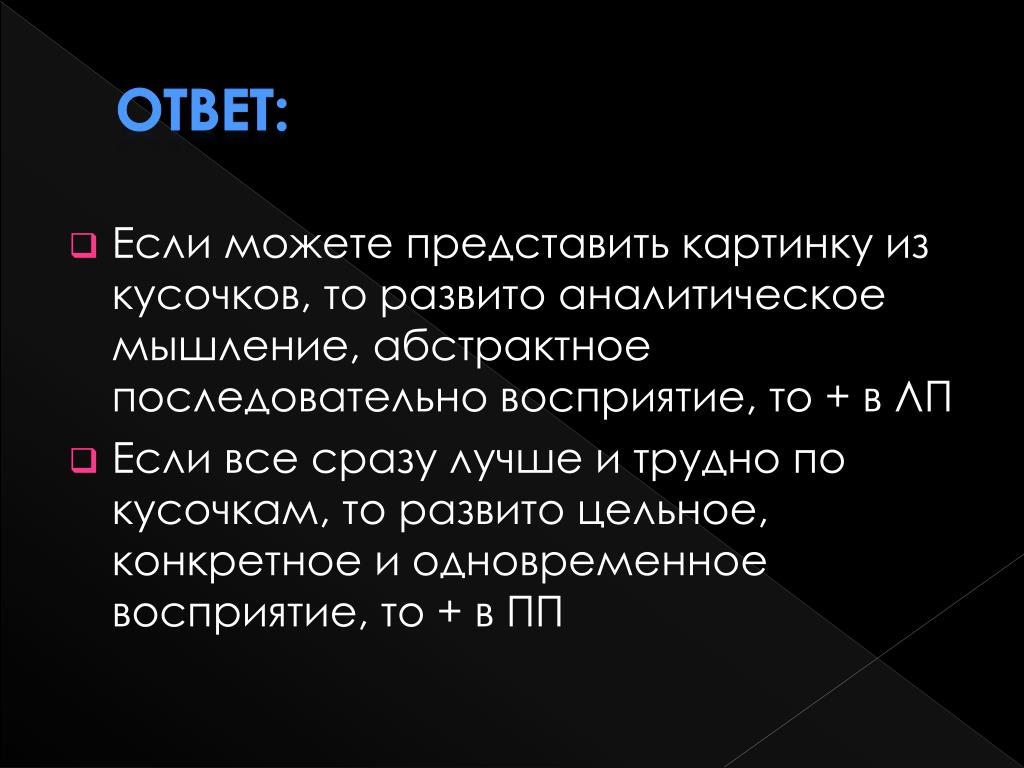 ОТВЕТ:

Если можете представить картинку из кусочков, то развито аналитическое мышление, абстрактное последовательно восприятие, то + в ЛП

Если все сразу лучше и трудно по кусочкам, то развито цельное, конкретное и одновременное восприятие, то + в ПП